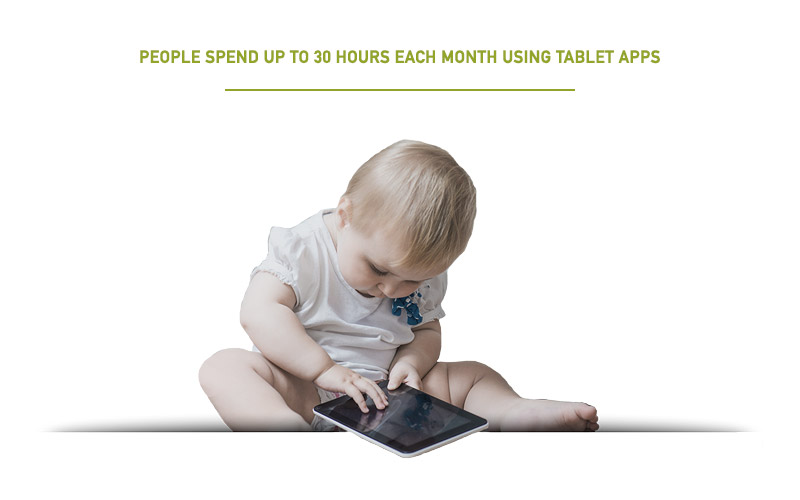 PEOPLE SPEND UP TO 30 HOURS EACH MONTH USING TABLET APPS